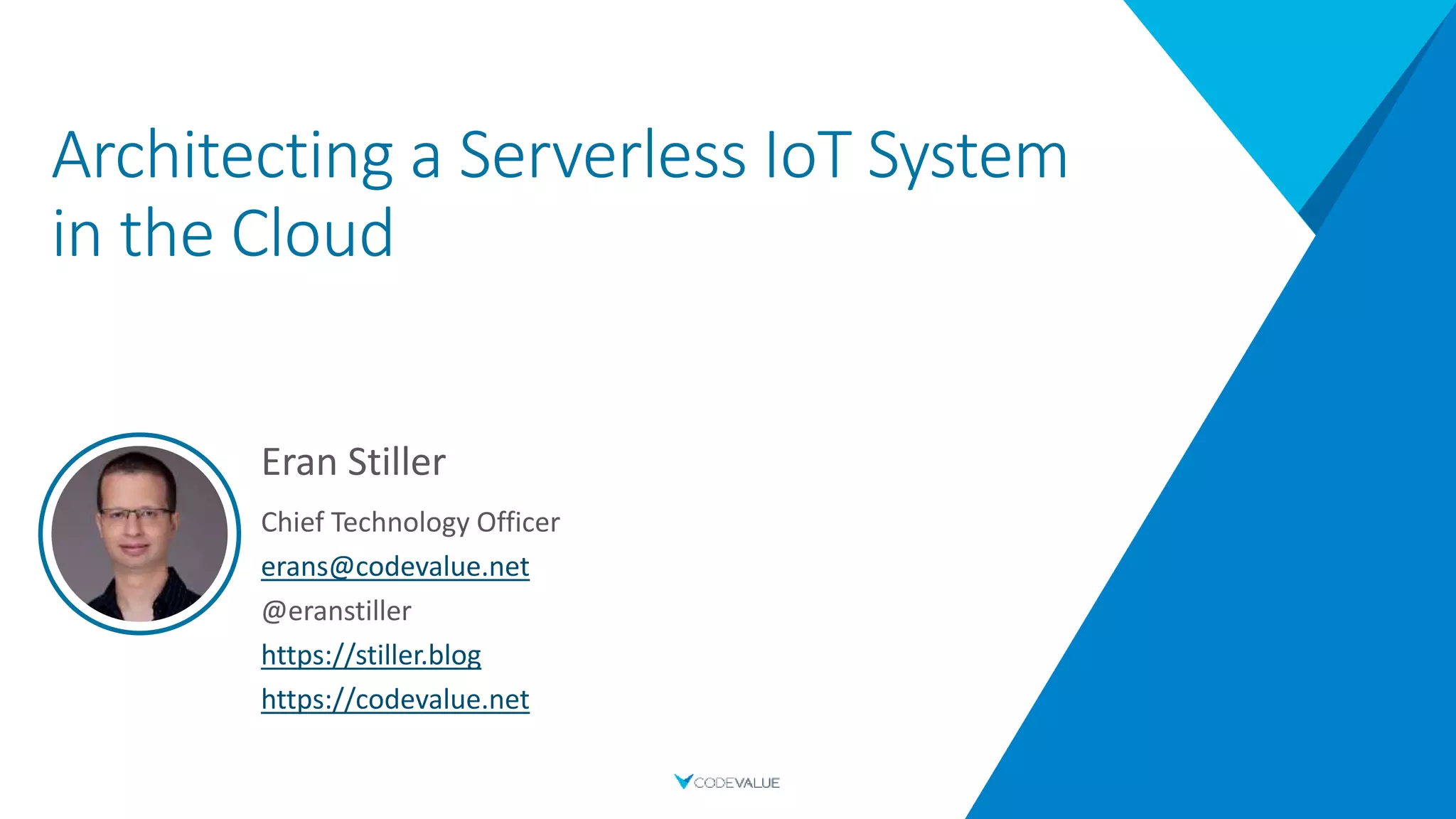 Architecting a Serverless IoT System in the Cloud

Eran Stiller

Chief Technology Officer

erans@codevalue.net

@eranstiller

https://stiller.blog

https://codevalue.net

CODEVALUE